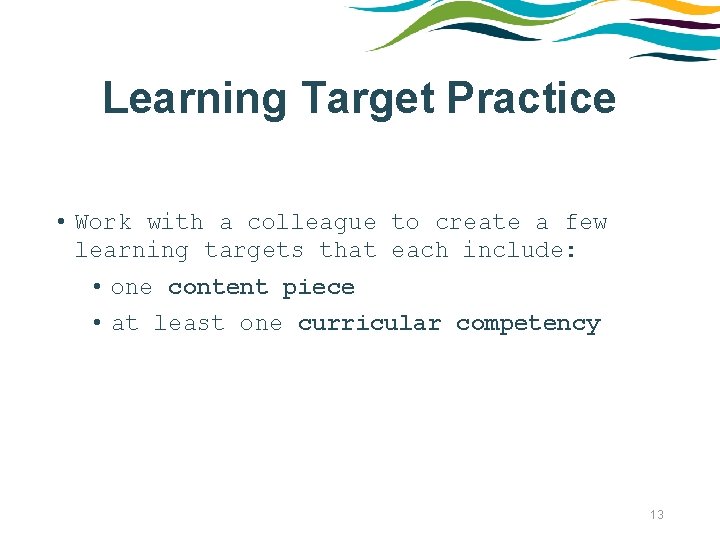 Learning Target Practice

• Work with a colleague to create a few learning targets that each include:
  • one content piece
  • at least one curricular competency

13